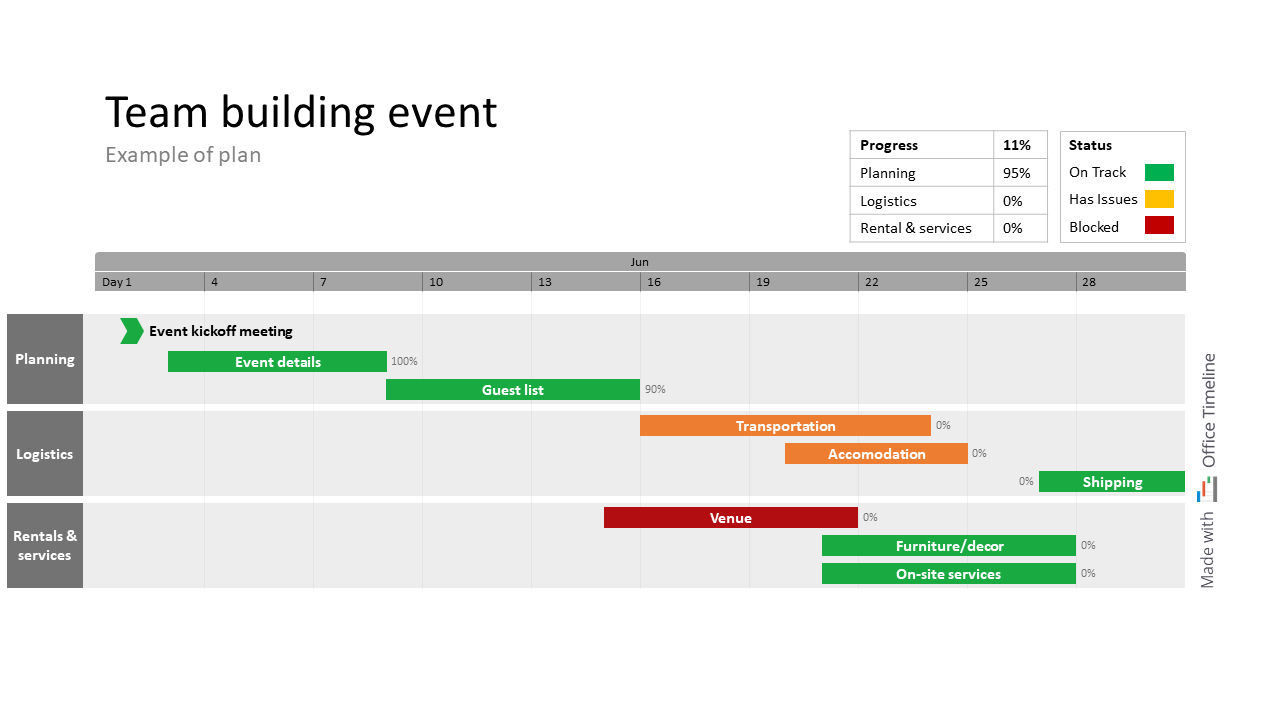 Team building event

Example of plan

| Progress | 11% |
|---|---|
| Planning | 95% |
| Logistics | 0% |
| Rental & services | 0% |

Status
On Track
Has Issues
Blocked

Jun

Day 1 4 7 10 13 16 19 22 25 28

Planning
Event kickoff meeting
Event details 100%
Guest list 90%

Logistics
Transportation 0%
Accomodation 0%
0% Shipping

Rentals & services
Venue 0%
Furniture/decor 0%
On-site services 0%

Made with Office Timeline